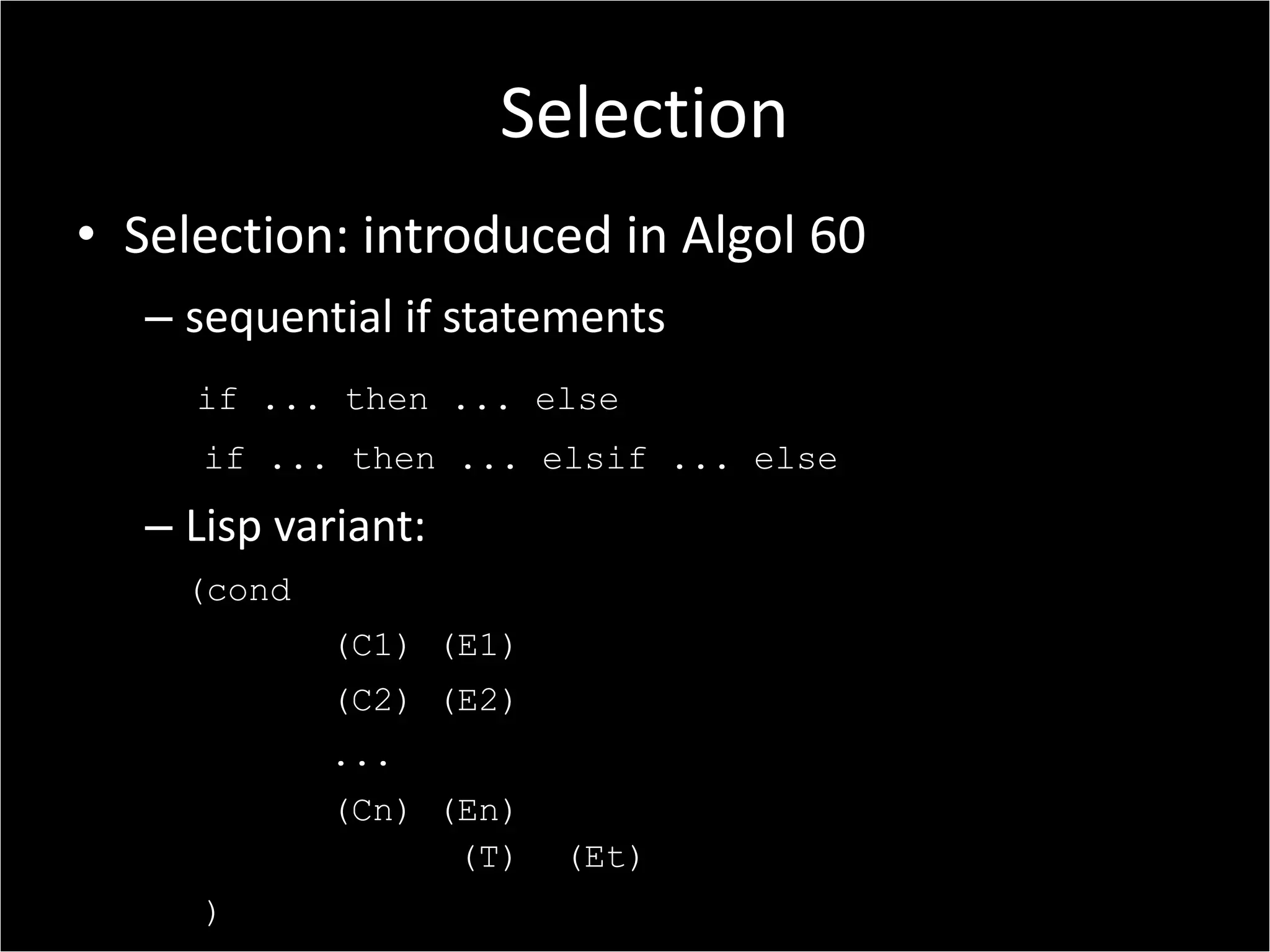 Selection

• Selection: introduced in Algol 60

– sequential if statements

if ... then ... else

if ... then ... elsif ... else

– Lisp variant:

(cond

(C1) (E1)

(C2) (E2)

...

(Cn) (En)

(T) (Et)

)